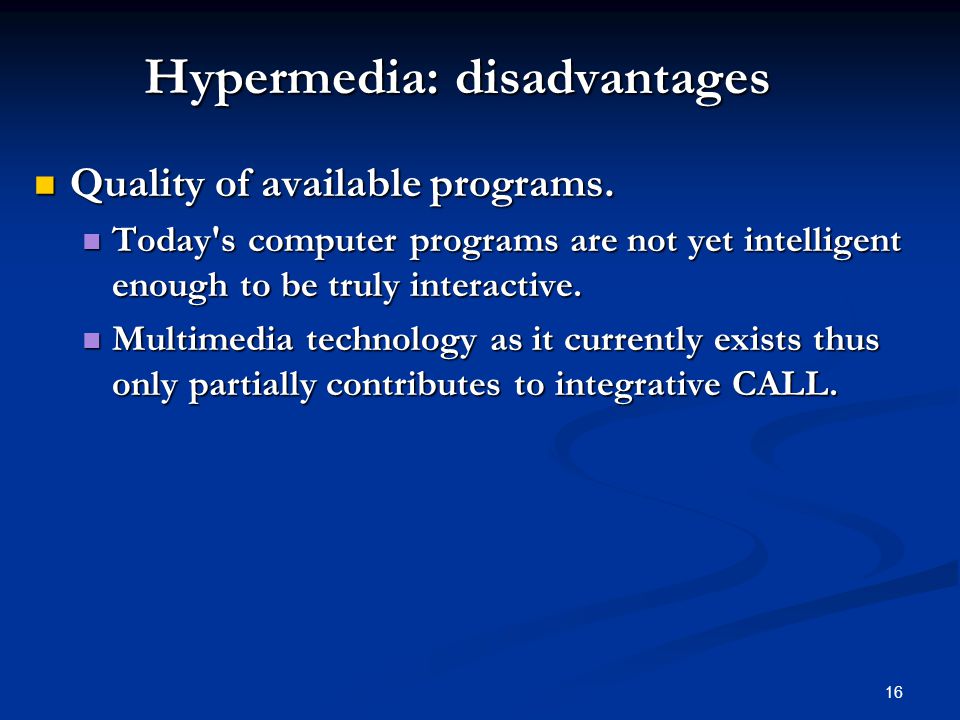 Hypermedia: disadvantages

Quality of available programs.

Today's computer programs are not yet intelligent enough to be truly interactive.

Multimedia technology as it currently exists thus only partially contributes to integrative CALL.

16